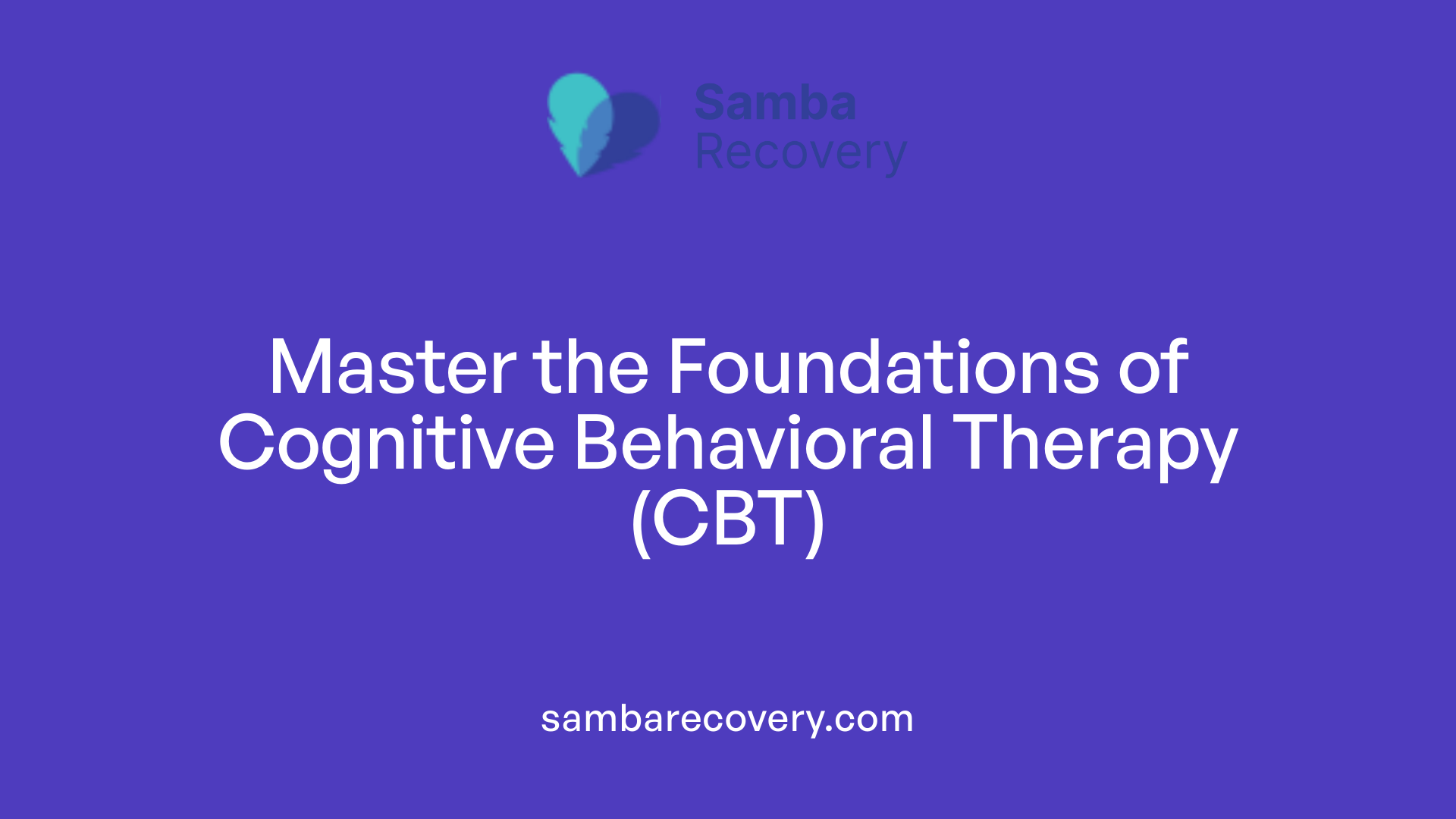 Samba
Recovery

Master the Foundations of Cognitive Behavioral Therapy (CBT)

sambarecovery.com